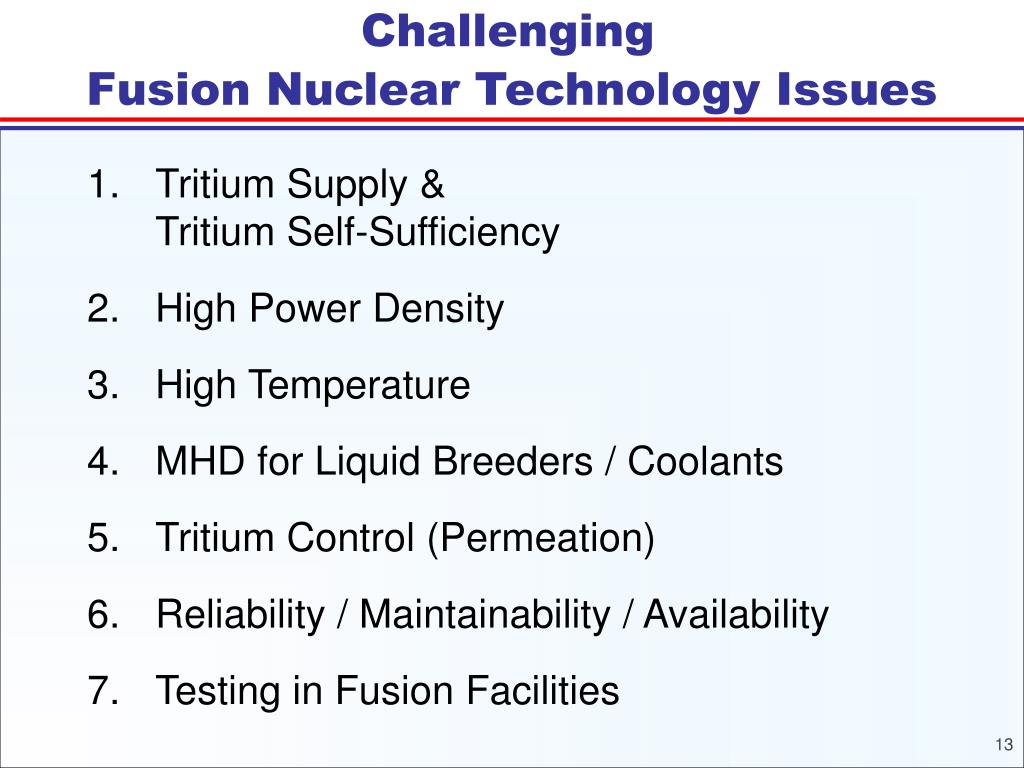 Challenging
Fusion Nuclear Technology Issues

1. Tritium Supply &
Tritium Self-Sufficiency

2. High Power Density

3. High Temperature

4. MHD for Liquid Breeders / Coolants

5. Tritium Control (Permeation)

6. Reliability / Maintainability / Availability

7. Testing in Fusion Facilities

13